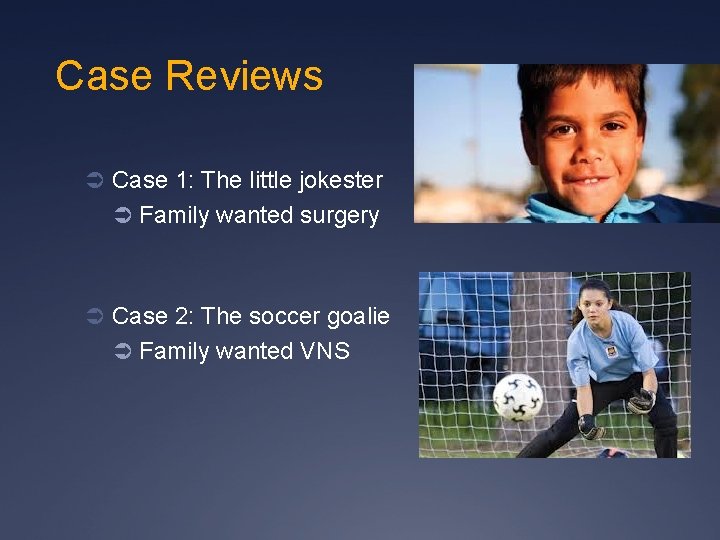 Case Reviews

➲ Case 1: The little jokester
➲ Family wanted surgery

➲ Case 2: The soccer goalie
➲ Family wanted VNS